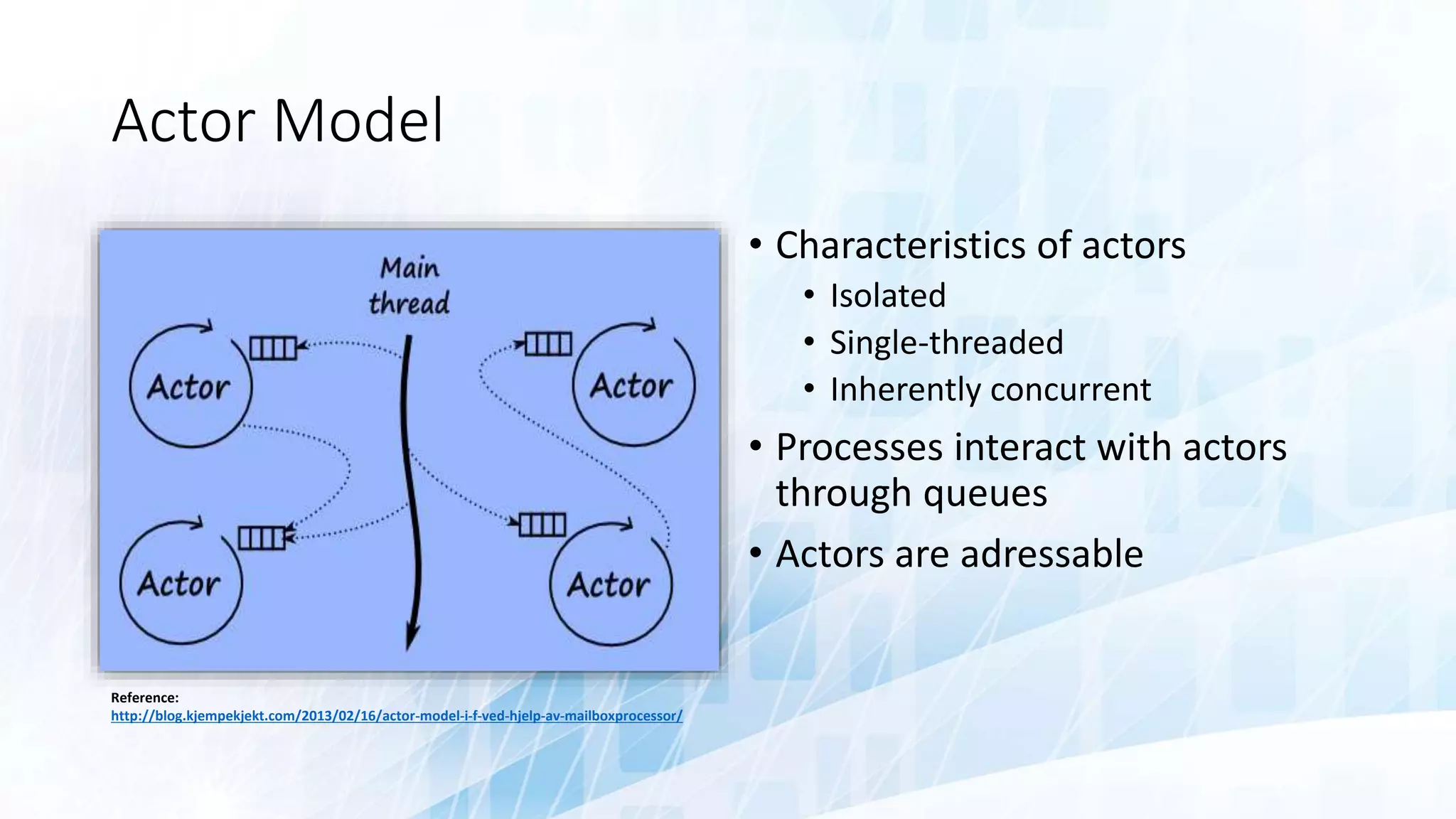 Actor Model

Main thread

Actor

Actor

Actor

Actor

Reference:
http://blog.kjempekjekt.com/2013/02/16/actor-model-i-f-ved-hjelp-av-mailboxprocessor/

• Characteristics of actors
  • Isolated
  • Single-threaded
  • Inherently concurrent
• Processes interact with actors through queues
• Actors are adressable